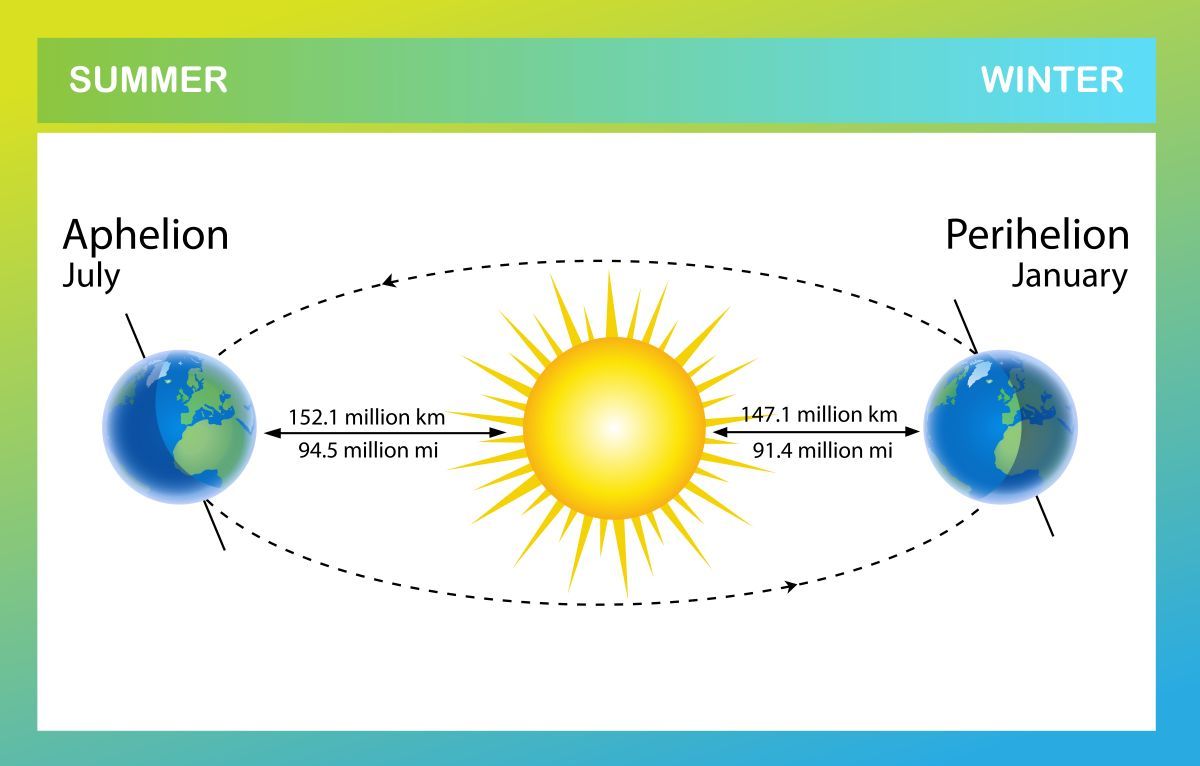 SUMMER

WINTER

Aphelion
July

Perihelion
January

152.1 million km
94.5 million mi

147.1 million km
91.4 million mi